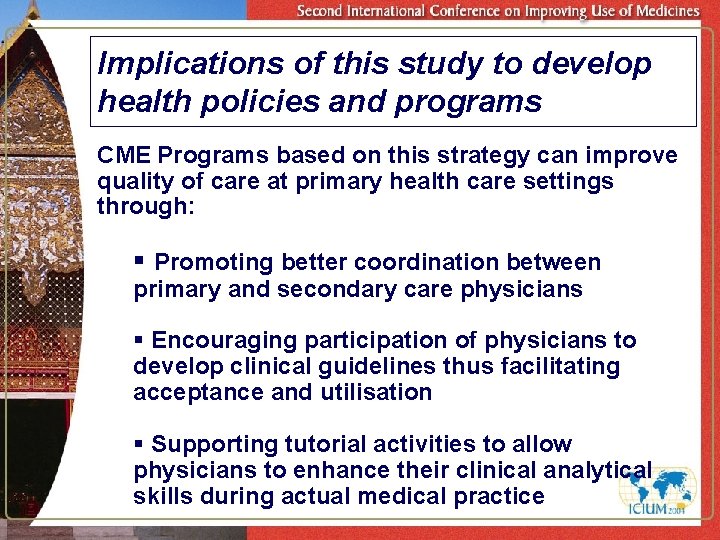 Second International Conference on Improving Use of Medicines

Implications of this study to develop health policies and programs

CME Programs based on this strategy can improve quality of care at primary health care settings through:

▪ Promoting better coordination between primary and secondary care physicians

▪ Encouraging participation of physicians to develop clinical guidelines thus facilitating acceptance and utilisation

▪ Supporting tutorial activities to allow physicians to enhance their clinical analytical skills during actual medical practice

ICIUM 2004